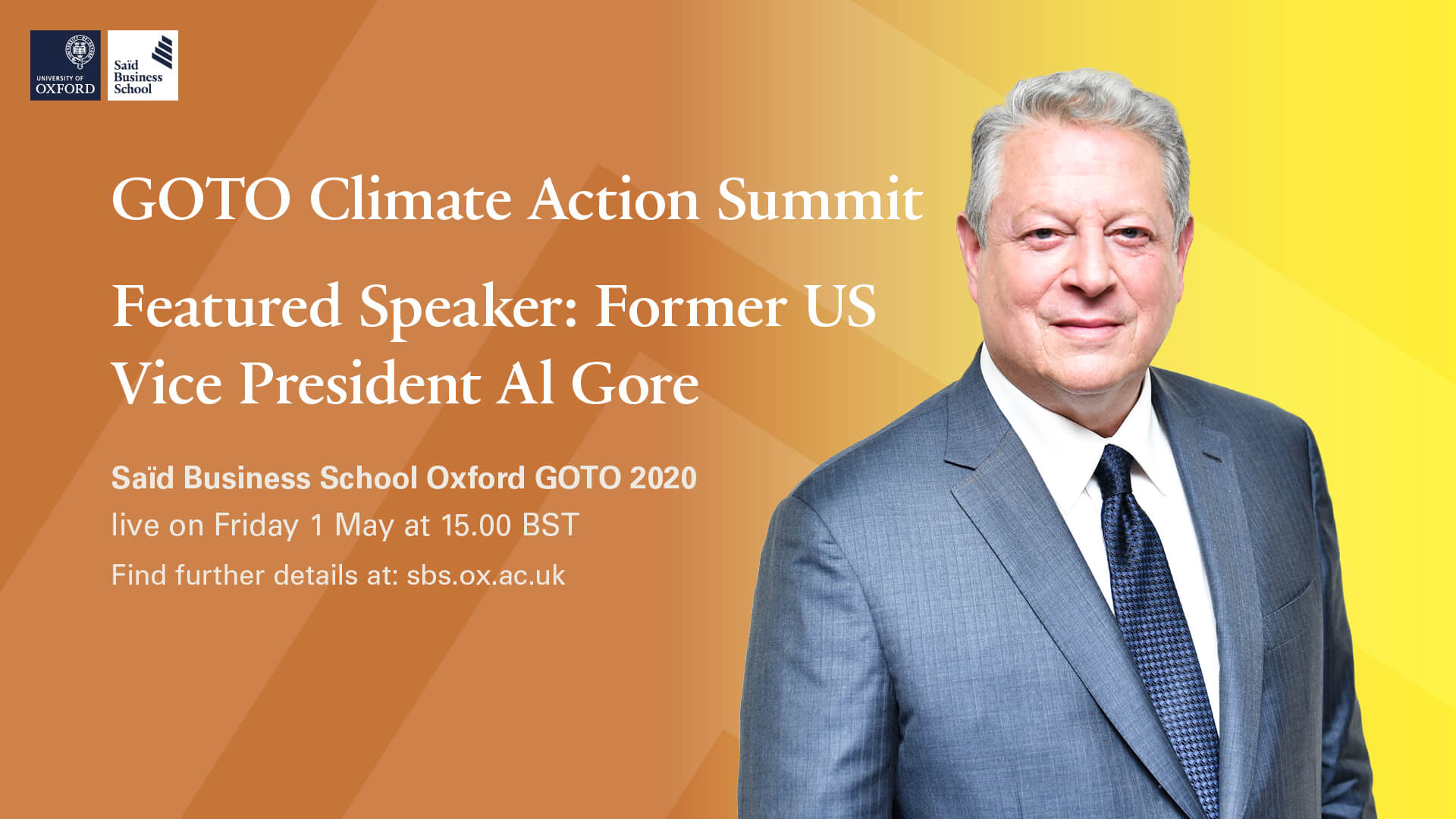 UNIVERSITY OF OXFORD

Saïd Business School

GOTO Climate Action Summit

Featured Speaker: Former US Vice President Al Gore

Saïd Business School Oxford GOTO 2020
live on Friday 1 May at 15.00 BST
Find further details at: sbs.ox.ac.uk